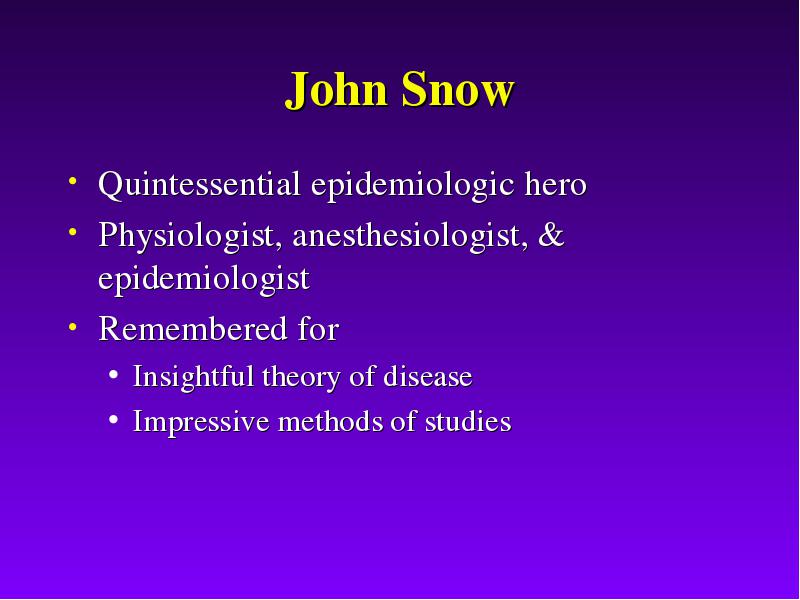 John Snow

• Quintessential epidemiologic hero
• Physiologist, anesthesiologist, & epidemiologist
• Remembered for
  • Insightful theory of disease
  • Impressive methods of studies